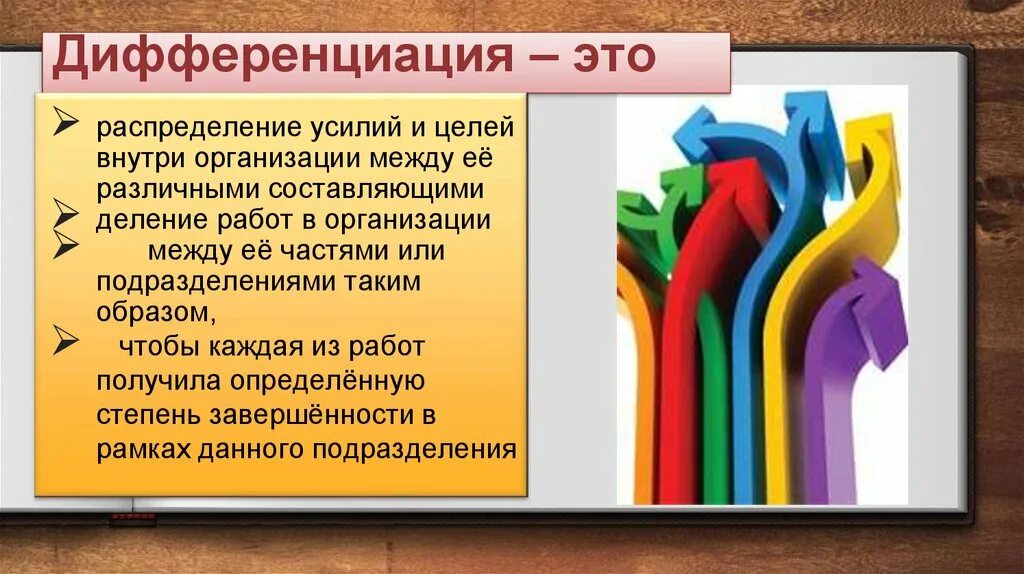 Дифференциация – это

➢ распределение усилий и целей внутри организации между её различными составляющими
➢ деление работ в организации
➢ между её частями или подразделениями таким образом,
➢ чтобы каждая из работ получила определённую степень завершённости в рамках данного подразделения